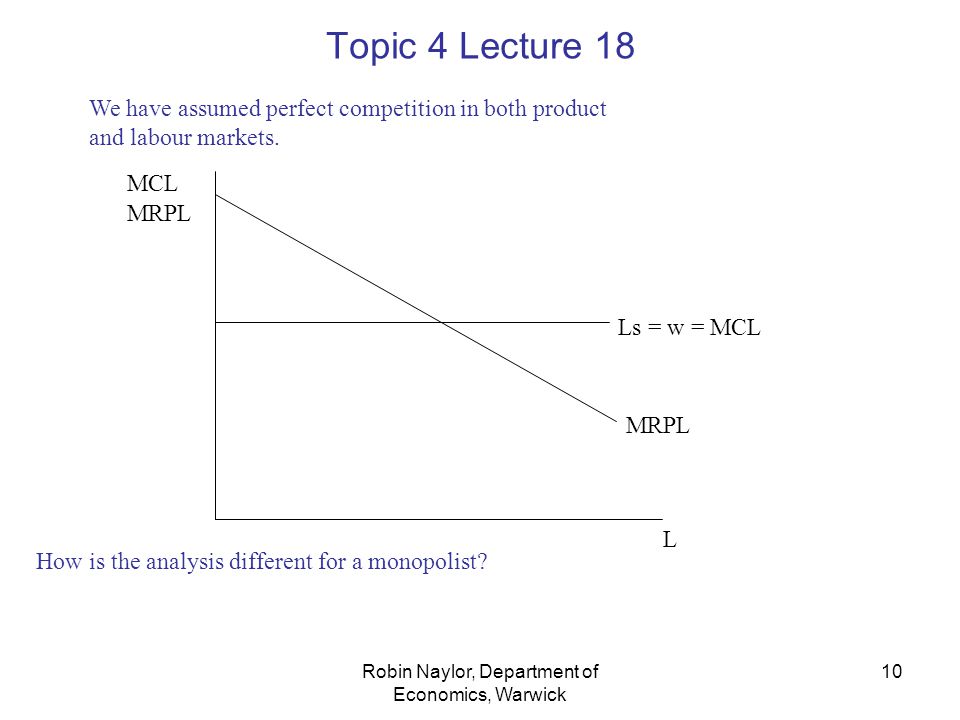 Topic 4 Lecture 18

We have assumed perfect competition in both product and labour markets.

MCL
MRPL

Ls = w = MCL

MRPL

L

How is the analysis different for a monopolist?

Robin Naylor, Department of Economics, Warwick

10